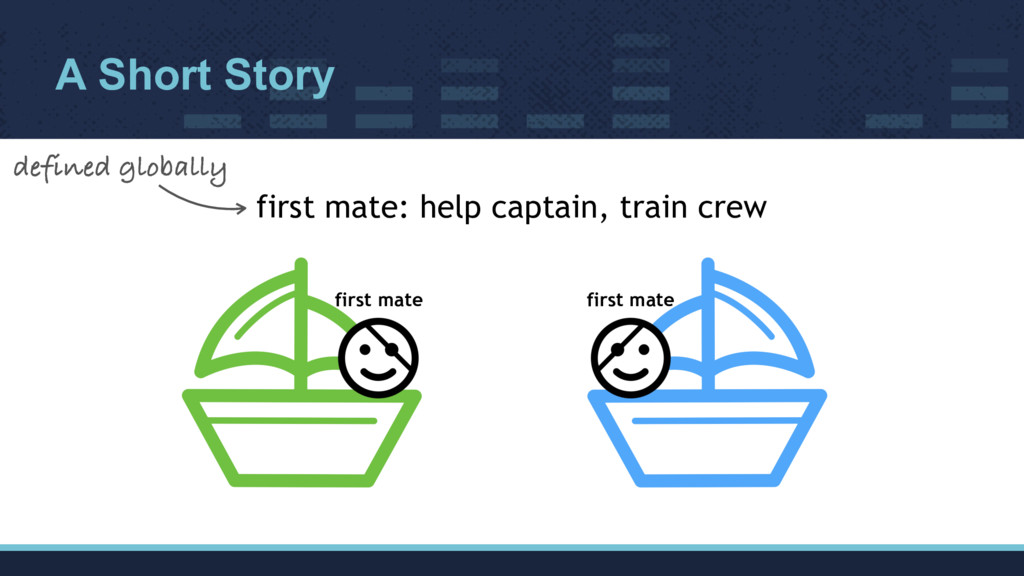 A Short Story

defined globally

first mate: help captain, train crew

first mate

first mate